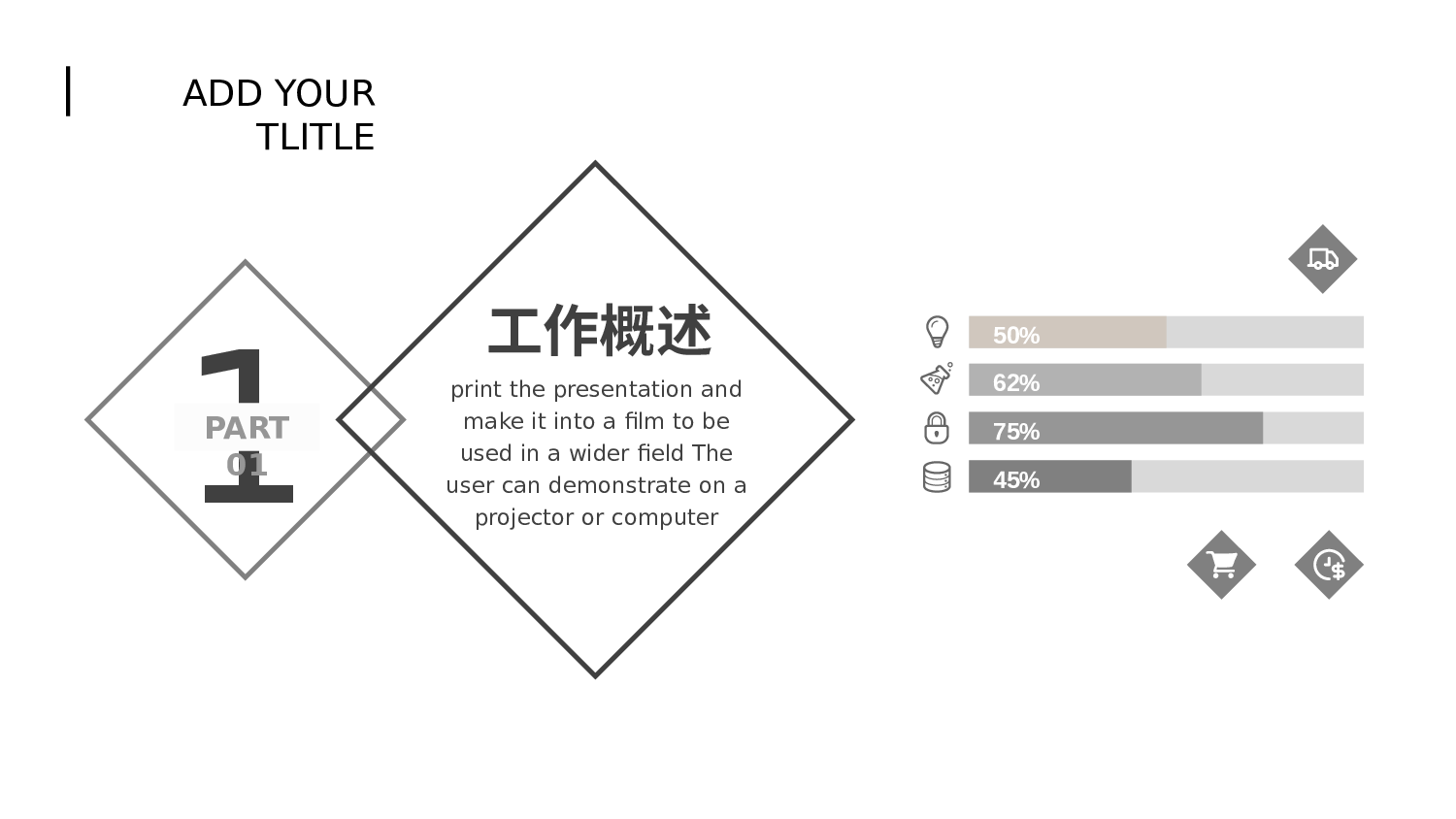 ADD YOUR TLITLE

1

PART 01

工作概述

print the presentation and make it into a film to be used in a wider field The user can demonstrate on a projector or computer

50%

62%

75%

45%